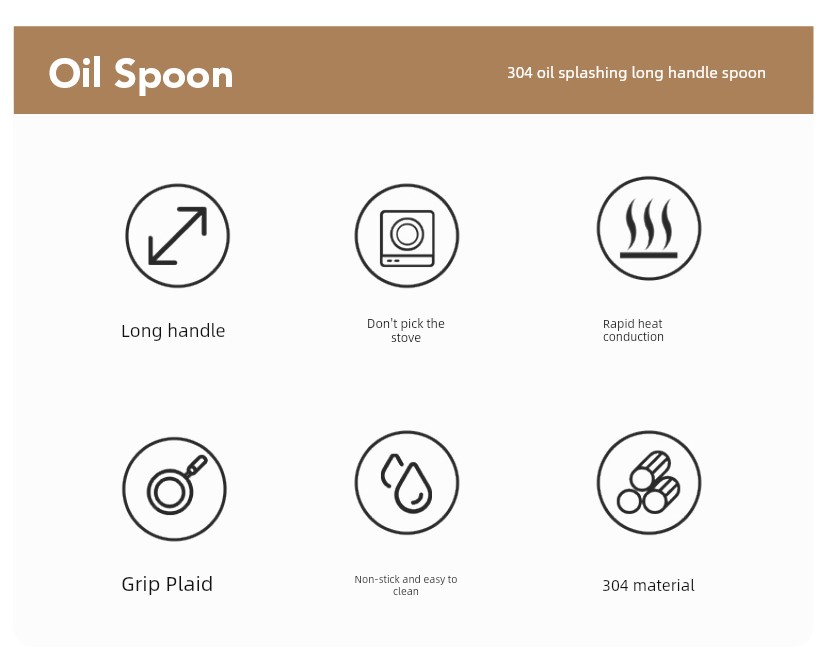 Oil Spoon

304 oil splashing long handle spoon

Long handle

Don't pick the stove

Rapid heat conduction

Grip Plaid

Non-stick and easy to clean

304 material